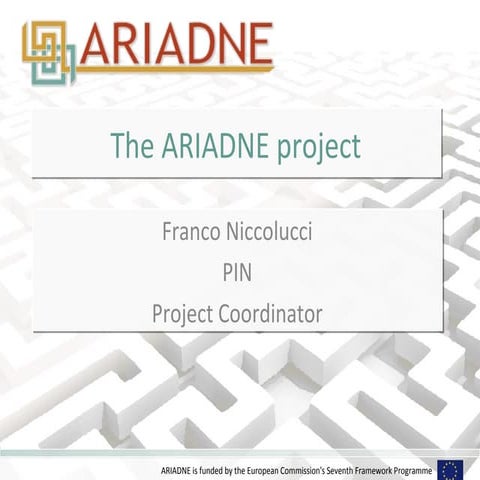 ARIADNE

The ARIADNE project

Franco Niccolucci

PIN

Project Coordinator

ARIADNE is funded by the European Commission's Seventh Framework Programme